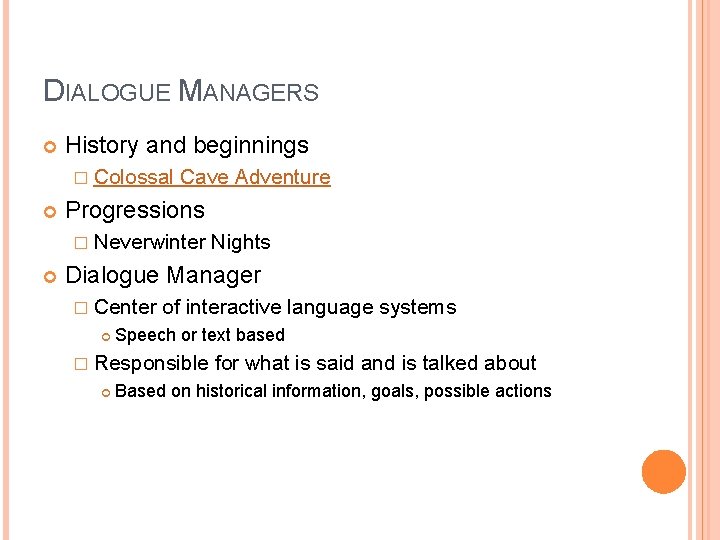 DIALOGUE MANAGERS

History and beginnings

Colossal Cave Adventure

Progressions

Neverwinter Nights

Dialogue Manager

Center of interactive language systems

Speech or text based

Responsible for what is said and is talked about

Based on historical information, goals, possible actions